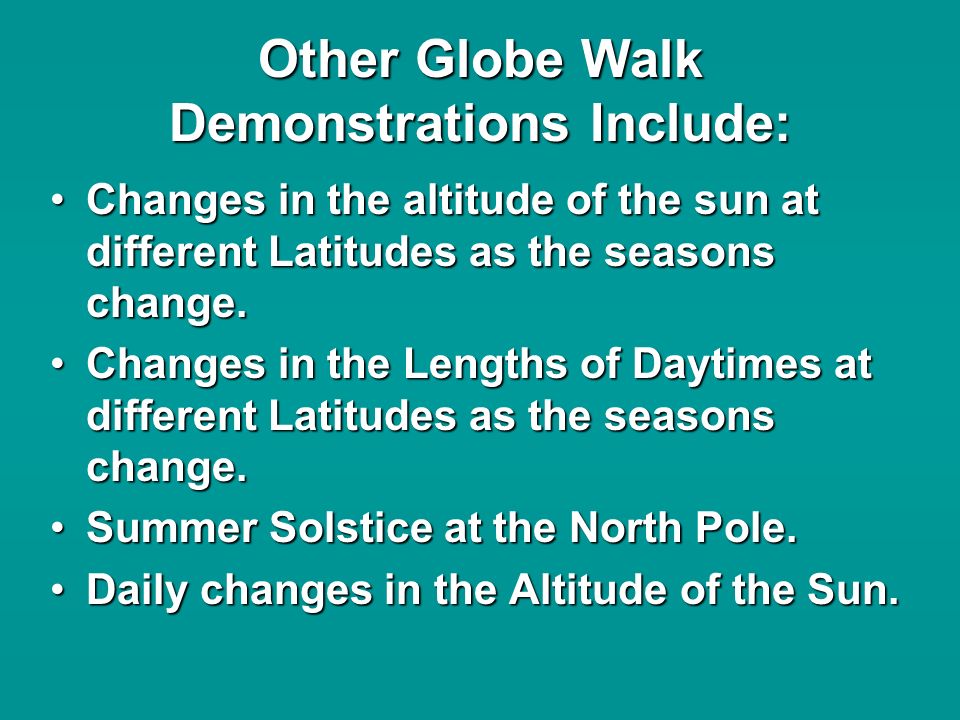 Other Globe Walk Demonstrations Include:

• Changes in the altitude of the sun at different Latitudes as the seasons change.
• Changes in the Lengths of Daytimes at different Latitudes as the seasons change.
• Summer Solstice at the North Pole.
• Daily changes in the Altitude of the Sun.